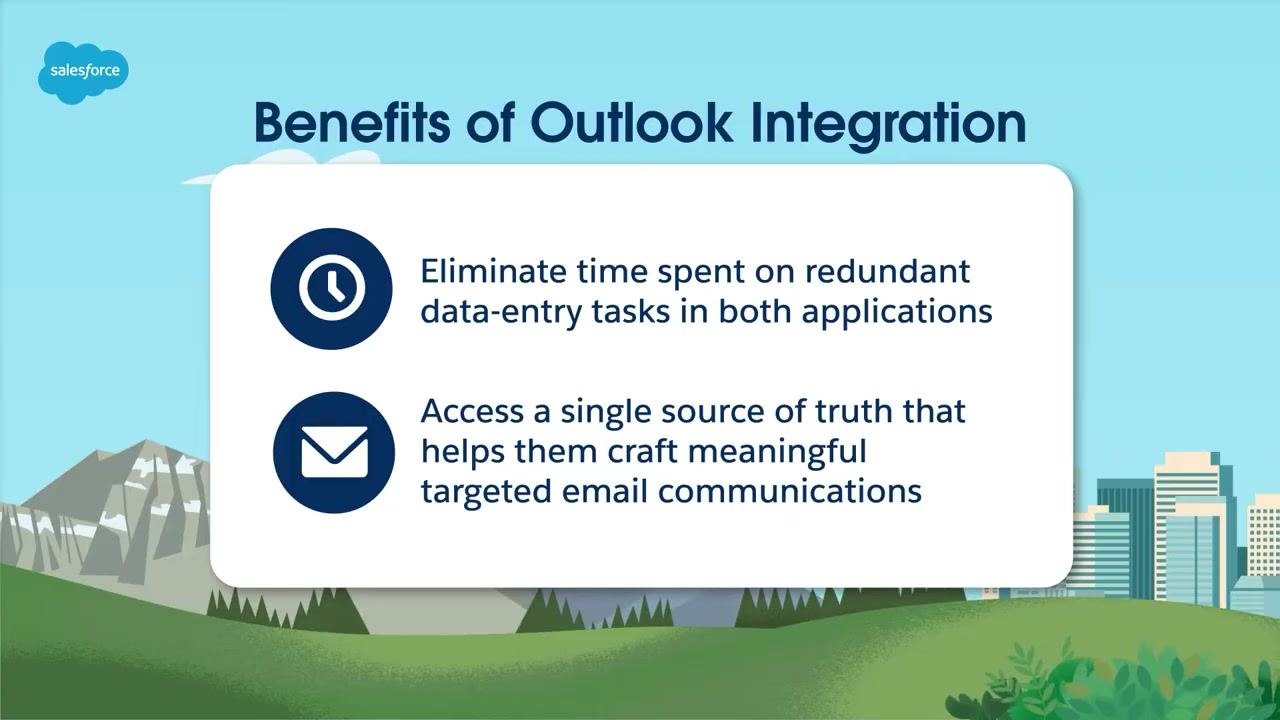 salesforce

Benefits of Outlook Integration

Eliminate time spent on redundant data-entry tasks in both applications

Access a single source of truth that helps them craft meaningful targeted email communications